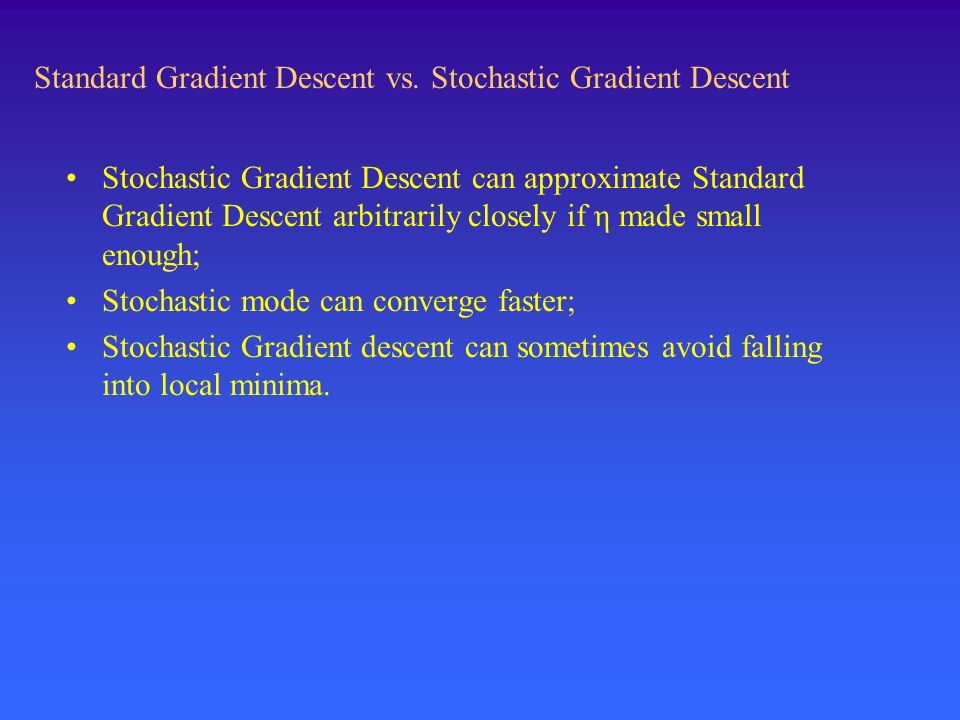 Standard Gradient Descent vs. Stochastic Gradient Descent

• Stochastic Gradient Descent can approximate Standard Gradient Descent arbitrarily closely if $\eta$ made small enough;
• Stochastic mode can converge faster;
• Stochastic Gradient descent can sometimes avoid falling into local minima.